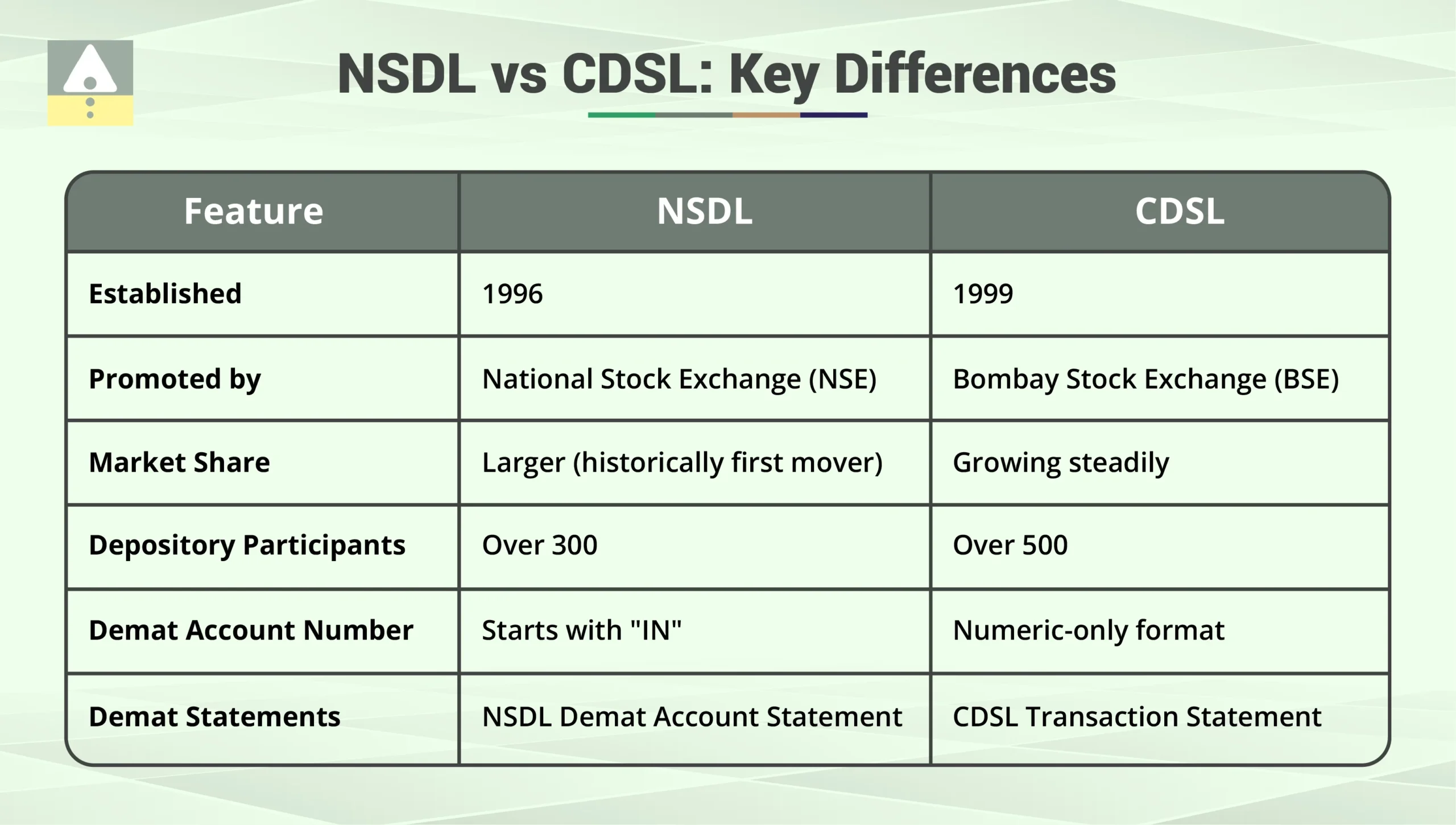 NSDL vs CDSL: Key Differences

| Feature | NSDL | CDSL |
|---|---|---|
| Established | 1996 | 1999 |
| Promoted by | National Stock Exchange (NSE) | Bombay Stock Exchange (BSE) |
| Market Share | Larger (historically first mover) | Growing steadily |
| Depository Participants | Over 300 | Over 500 |
| Demat Account Number | Starts with "IN" | Numeric-only format |
| Demat Statements | NSDL Demat Account Statement | CDSL Transaction Statement |